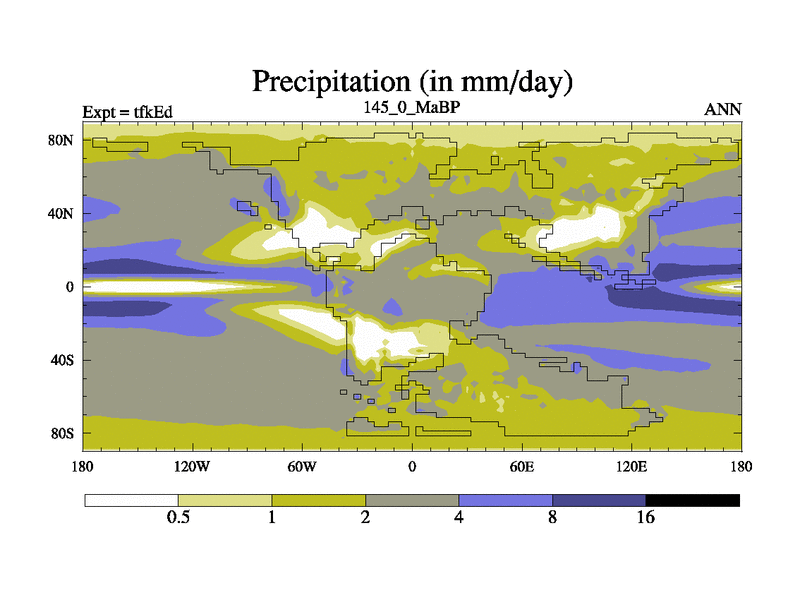 Precipitation (in mm/day)

Expt = tfkEd
145_0_MaBP
ANN

80N
40N
0
40S
80S

180
120W
60W
0
60E
120E
180

0.5
1
2
4
8
16